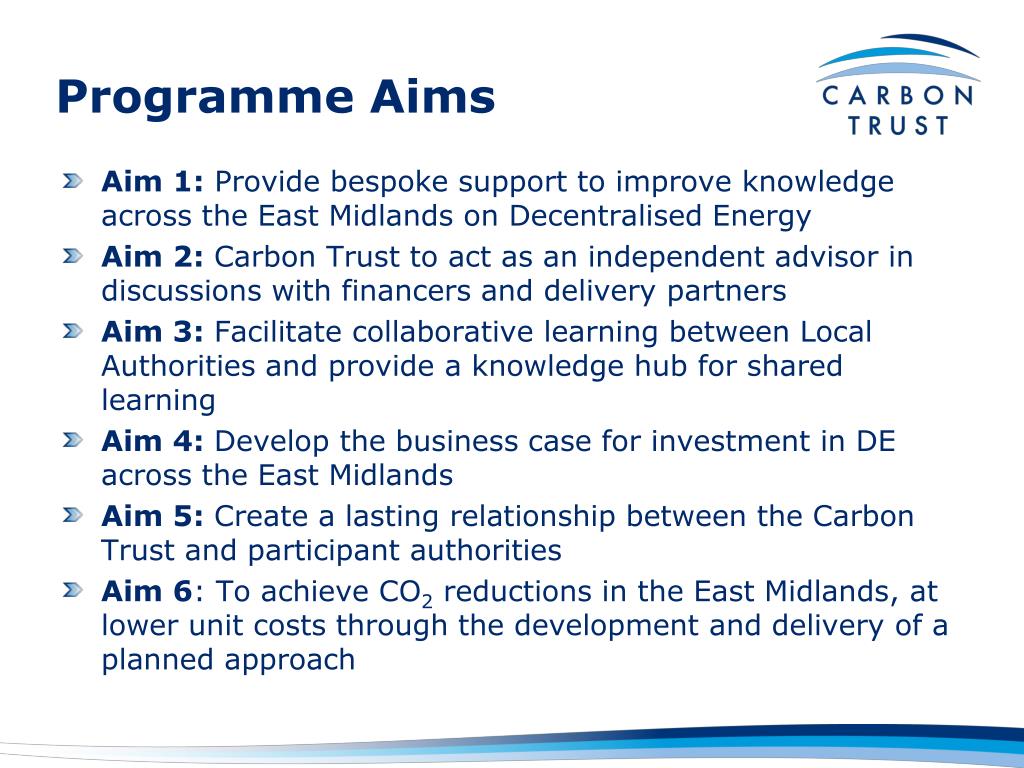 Programme Aims

CARBON TRUST

Aim 1: Provide bespoke support to improve knowledge across the East Midlands on Decentralised Energy

Aim 2: Carbon Trust to act as an independent advisor in discussions with financers and delivery partners

Aim 3: Facilitate collaborative learning between Local Authorities and provide a knowledge hub for shared learning

Aim 4: Develop the business case for investment in DE across the East Midlands

Aim 5: Create a lasting relationship between the Carbon Trust and participant authorities

Aim 6: To achieve $CO_2$ reductions in the East Midlands, at lower unit costs through the development and delivery of a planned approach